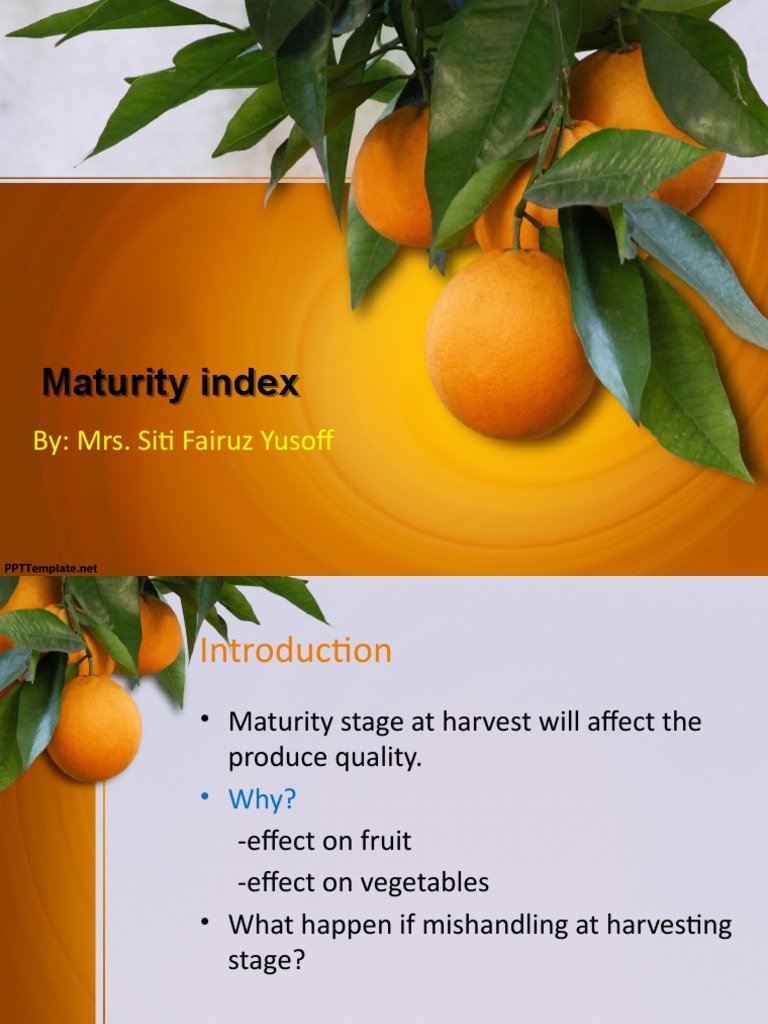 Maturity index

By: Mrs. Siti Fairuz Yusoff

PPTTemplate.net

Introduction

• Maturity stage at harvest will affect the produce quality.
• Why?
-effect on fruit
-effect on vegetables
• What happen if mishandling at harvesting stage?